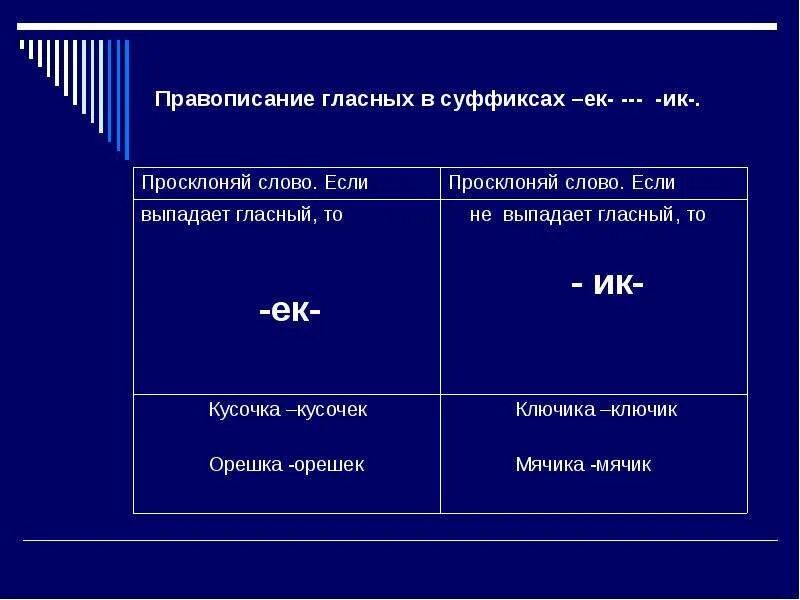 Правописание гласных в суффиксах –ек- --- -ик-.

| Просклоняй слово. Если | Просклоняй слово. Если |
|---|---|
| выпадает гласный, то -ек- | не выпадает гласный, то - ик- |
| Кусочка –кусочек Орешка -орешек | Ключика –ключик Мячика -мячик |